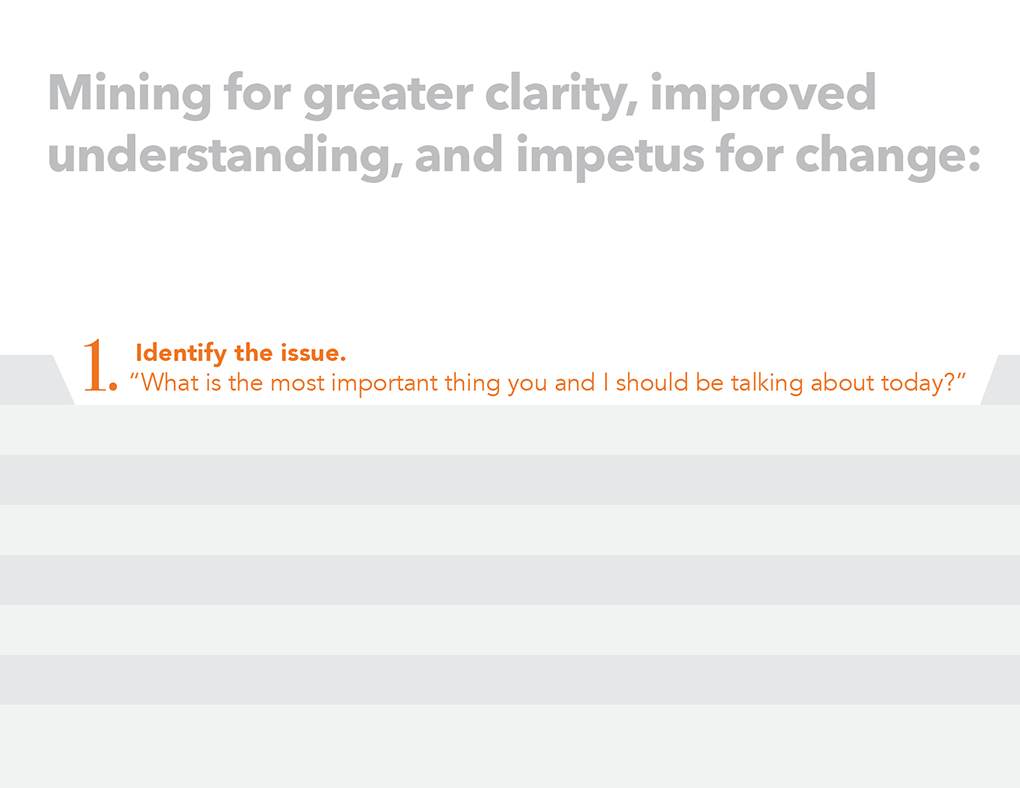 Mining for greater clarity, improved understanding, and impetus for change:

1. Identify the issue.
"What is the most important thing you and I should be talking about today?"